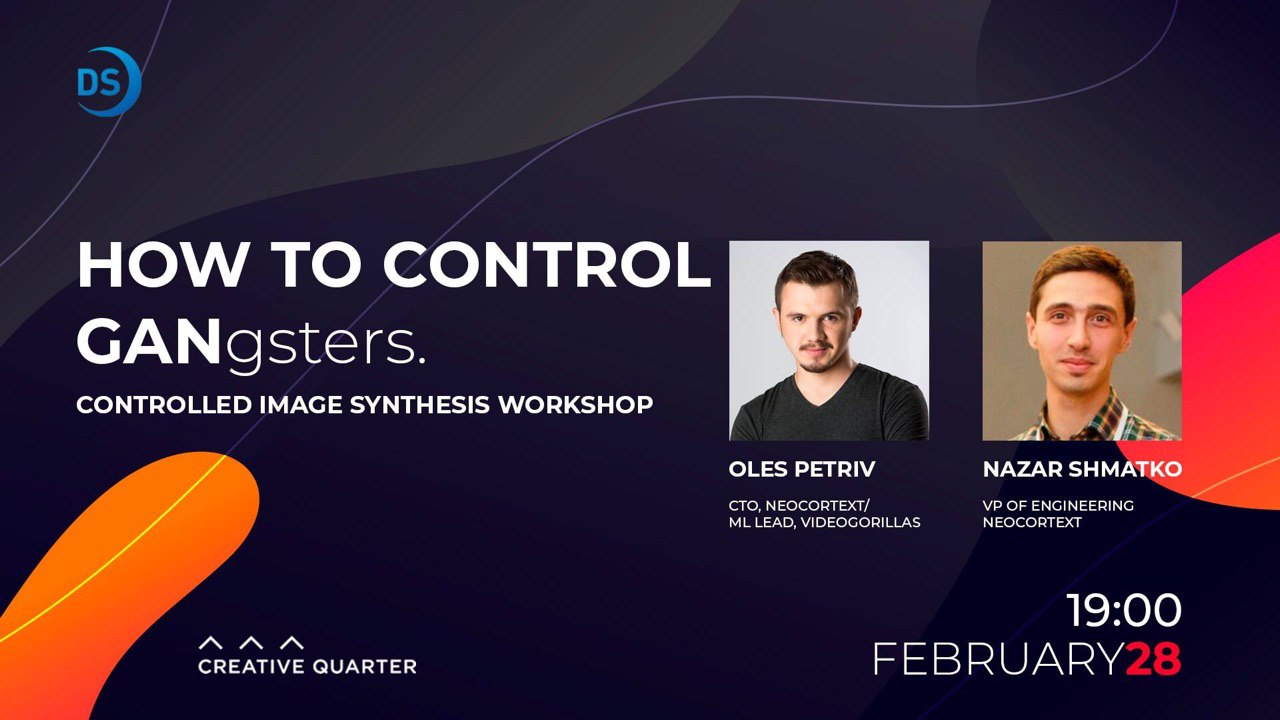 DS

HOW TO CONTROL GANgsters.

CONTROLLED IMAGE SYNTHESIS WORKSHOP

OLES PETRIV

CTO, NEOCORTEXT/
ML LEAD, VIDEOGORILLAS

NAZAR SHMATKO

VP OF ENGINEERING
NEOCORTEXT

CREATIVE QUARTER

19:00
FEBRUARY28